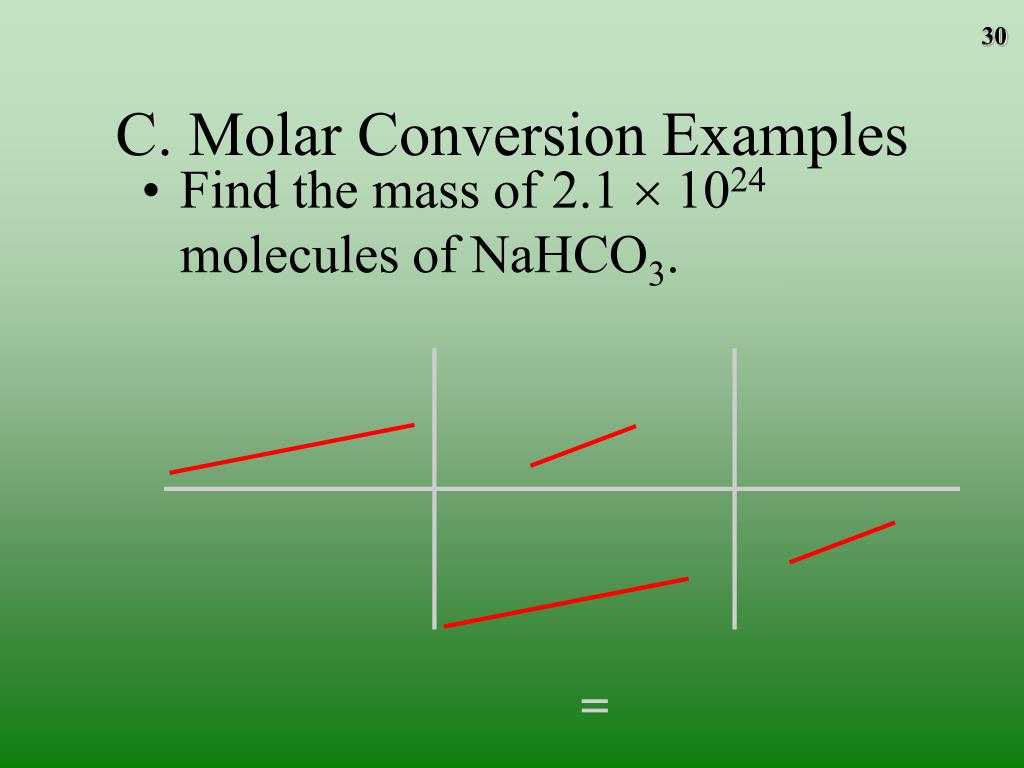 30

C. Molar Conversion Examples

• Find the mass of $2.1 \times 10^{24}$ molecules of $NaHCO_3$.

=